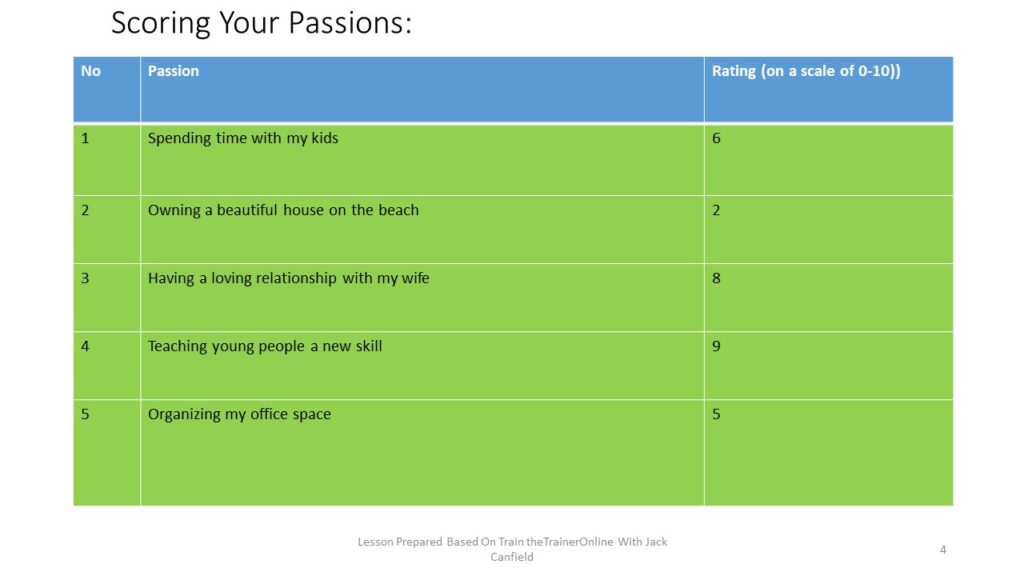 Scoring Your Passions:

| No | Passion | Rating (on a scale of 0-10)) |
|---|---|---|
| 1 | Spending time with my kids | 6 |
| 2 | Owning a beautiful house on the beach | 2 |
| 3 | Having a loving relationship with my wife | 8 |
| 4 | Teaching young people a new skill | 9 |
| 5 | Organizing my office space | 5 |

Lesson Prepared Based On Train theTrainerOnline With Jack Canfield

4